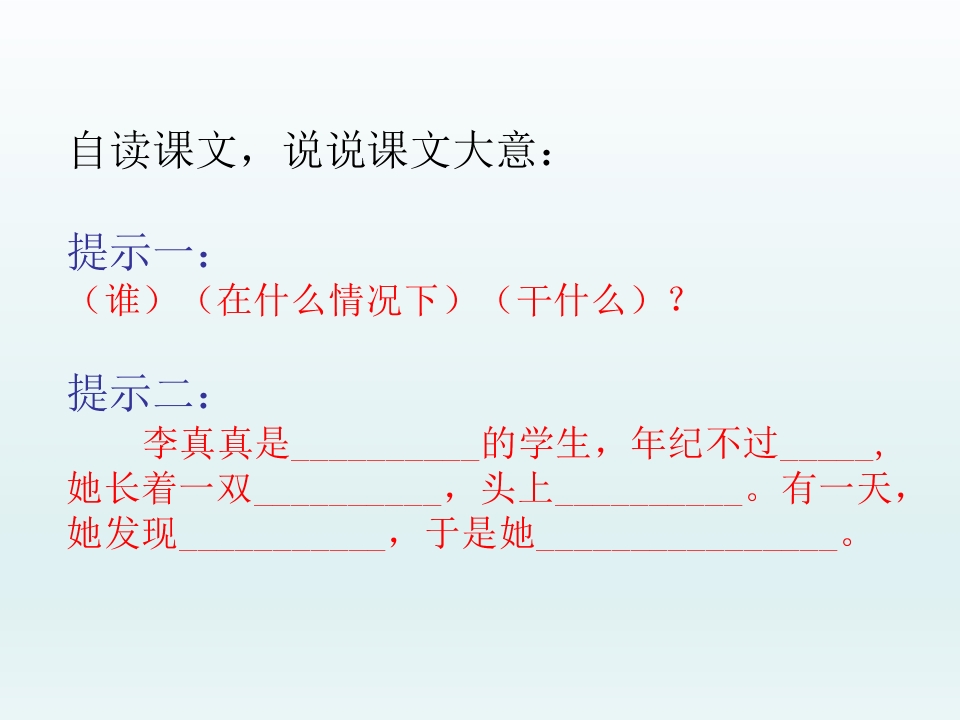 自读课文，说说课文大意：

提示一：
（谁）（在什么情况下）（干什么）？

提示二：
李真真是__________的学生，年纪不过_____，她长着一双__________，头上__________。有一天，她发现___________，于是她________________。